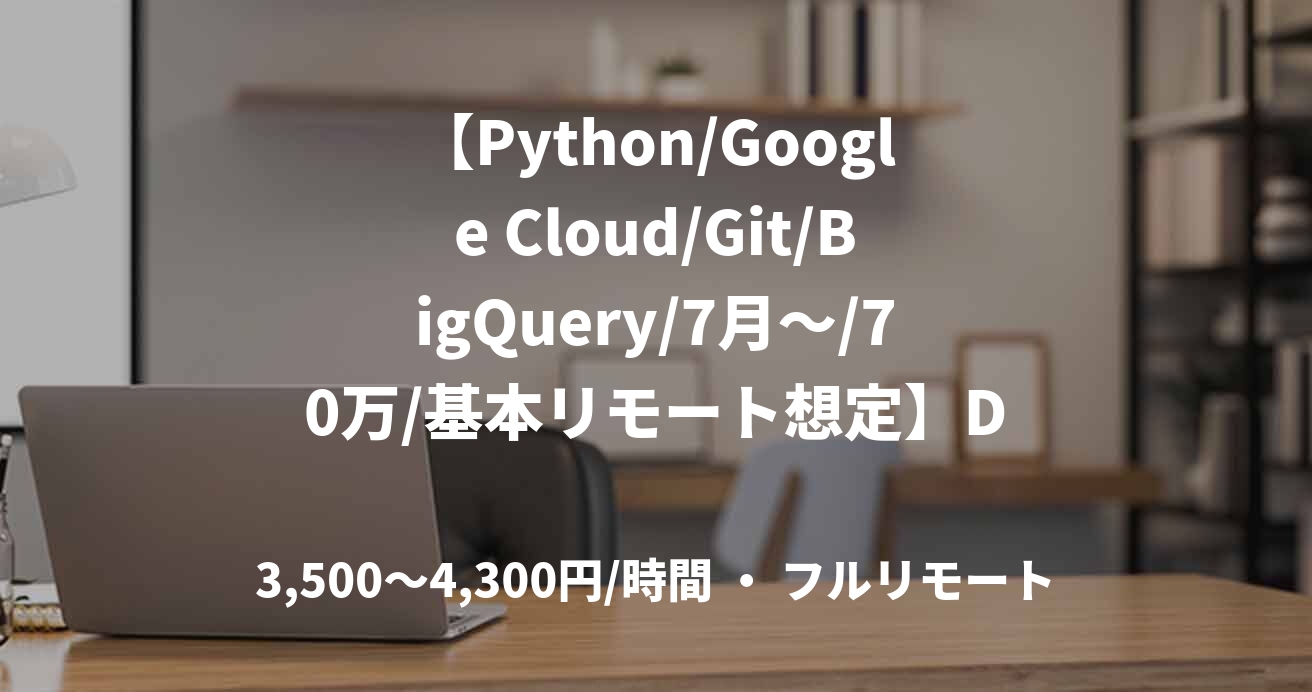 【Python/Google Cloud/Git/BigQuery/7月～/70万/基本リモート想定】D

3,500～4,300円/時間 ・ フルリモート